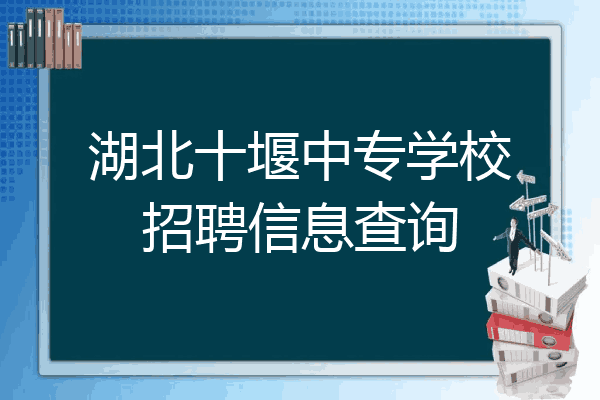 湖北十堰中专学校
招聘信息查询